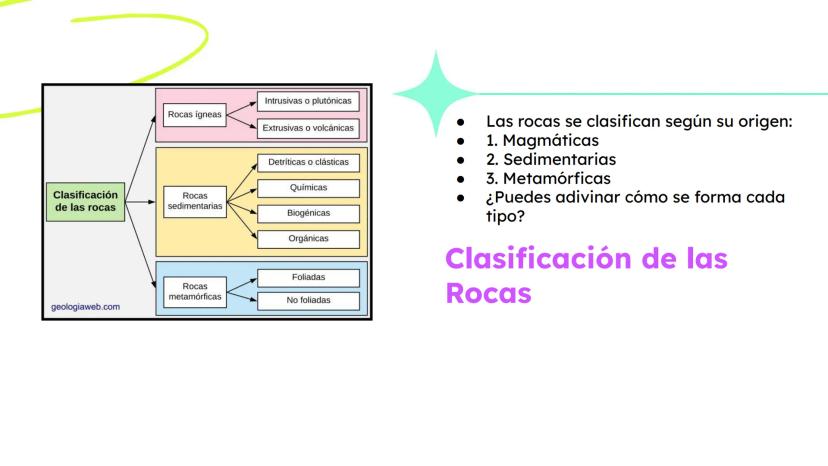 Clasificación de las rocas

Rocas ígneas
Intrusivas o plutónicas
Extrusivas o volcánicas

Rocas sedimentarias
Detríticas o clásticas
Químicas
Biogénicas
Orgánicas

Rocas metamórficas
Foliadas
No foliadas

geologiaweb.com

- Las rocas se clasifican según su origen:
- 1. Magmáticas
- 2. Sedimentarias
- 3. Metamórficas
- ¿Puedes adivinar cómo se forma cada tipo?

Clasificación de las Rocas